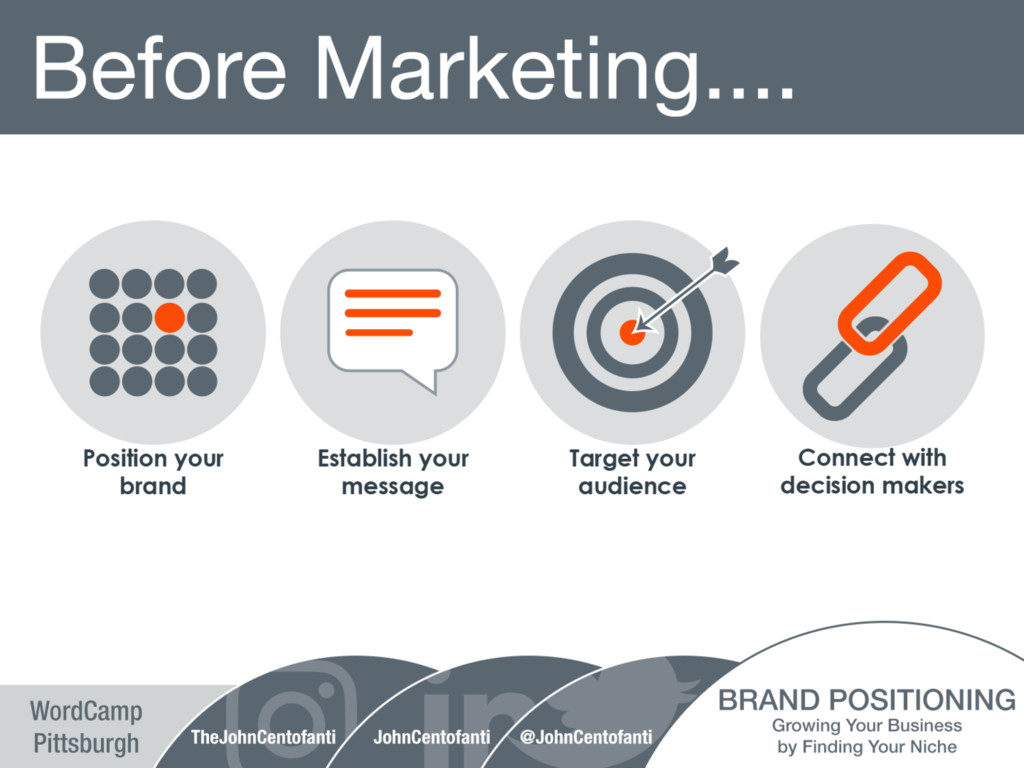 Before Marketing....

Position your brand

Establish your message

Target your audience

Connect with decision makers

WordCamp Pittsburgh

TheJohnCentofanti

JohnCentofanti

@JohnCentofanti

BRAND POSITIONING
Growing Your Business by Finding Your Niche